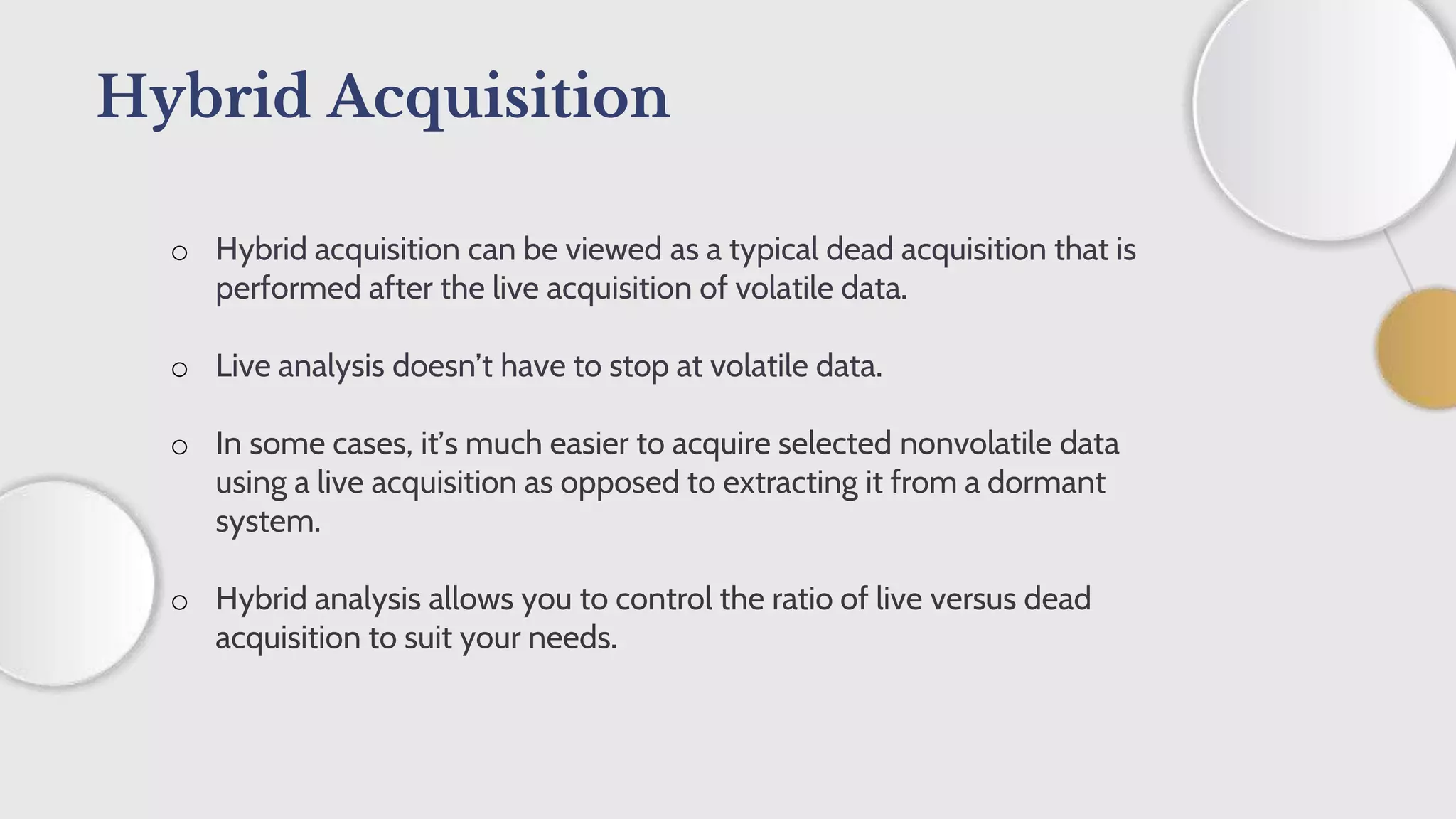 Hybrid Acquisition

o Hybrid acquisition can be viewed as a typical dead acquisition that is performed after the live acquisition of volatile data.

o Live analysis doesn’t have to stop at volatile data.

o In some cases, it’s much easier to acquire selected nonvolatile data using a live acquisition as opposed to extracting it from a dormant system.

o Hybrid analysis allows you to control the ratio of live versus dead acquisition to suit your needs.